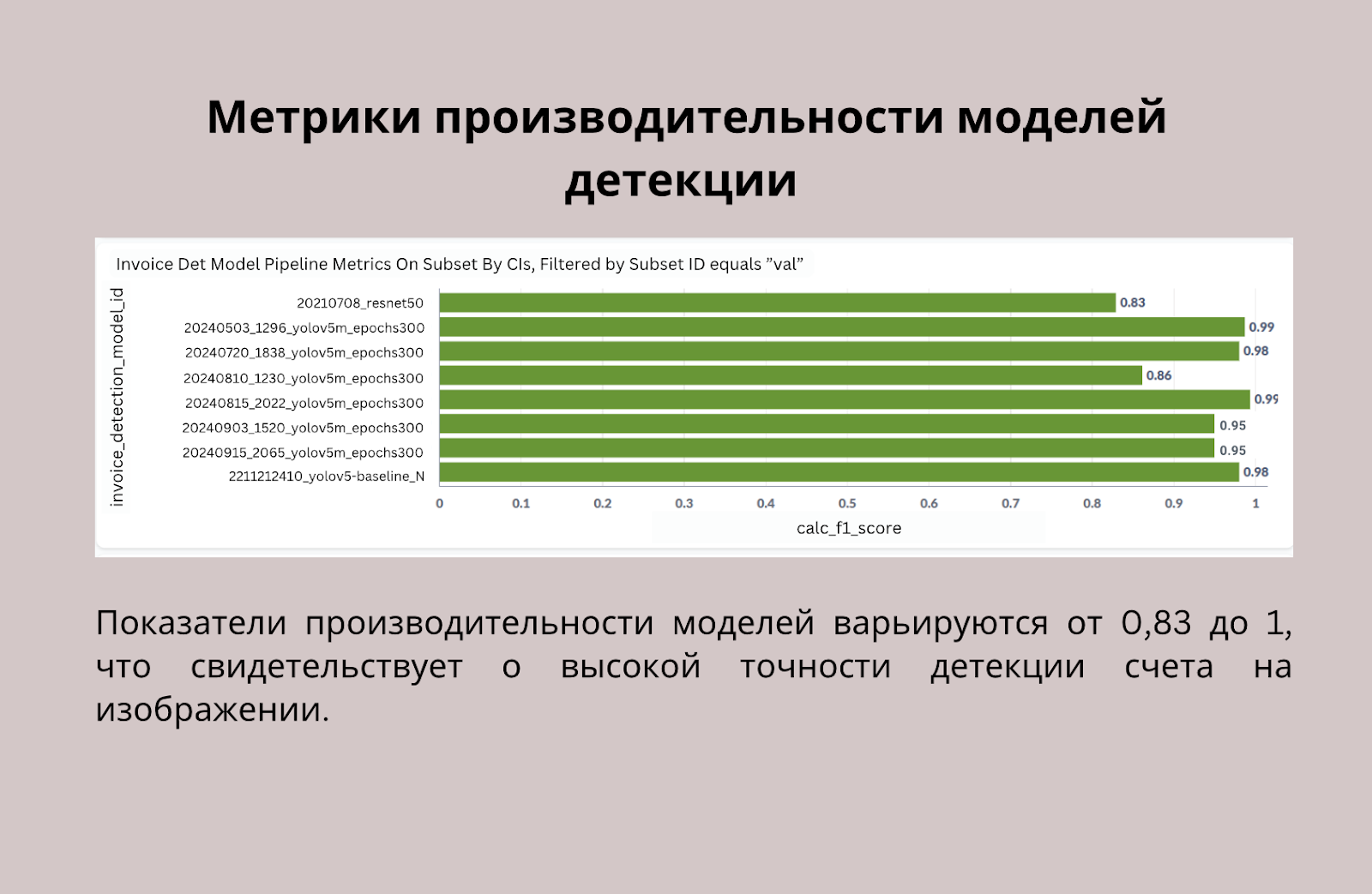 Метрики производительности моделей детекции

Invoice Det Model Pipeline Metrics On Subset By CIs, Filtered by Subset ID equals "val"

invoice_detection_model_id

20210708_resnet50 0.83
20240503_1296_yolov5m_epochs300 0.99
20240720_1838_yolov5m_epochs300 0.98
20240810_1230_yolov5m_epochs300 0.86
20240815_2022_yolov5m_epochs300 0.99
20240903_1520_yolov5m_epochs300 0.95
20240915_2065_yolov5m_epochs300 0.95
2211212410_yolov5-baseline_N 0.98

0 0.1 0.2 0.3 0.4 0.5 0.6 0.7 0.8 0.9 1

calc_f1_score

Показатели производительности моделей варьируются от 0,83 до 1, что свидетельствует о высокой точности детекции счета на изображении.